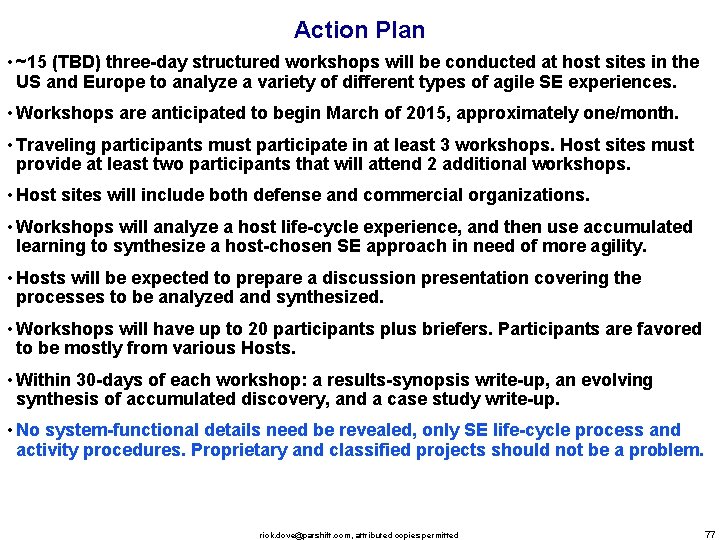 Action Plan

• ~15 (TBD) three-day structured workshops will be conducted at host sites in the US and Europe to analyze a variety of different types of agile SE experiences.

• Workshops are anticipated to begin March of 2015, approximately one/month.

• Traveling participants must participate in at least 3 workshops. Host sites must provide at least two participants that will attend 2 additional workshops.

• Host sites will include both defense and commercial organizations.

• Workshops will analyze a host life-cycle experience, and then use accumulated learning to synthesize a host-chosen SE approach in need of more agility.

• Hosts will be expected to prepare a discussion presentation covering the processes to be analyzed and synthesized.

• Workshops will have up to 20 participants plus briefers. Participants are favored to be mostly from various Hosts.

• Within 30-days of each workshop: a results-synopsis write-up, an evolving synthesis of accumulated discovery, and a case study write-up.

• No system-functional details need be revealed, only SE life-cycle process and activity procedures. Proprietary and classified projects should not be a problem.

rick.dove@parshift.com, attributed copies permitted

77